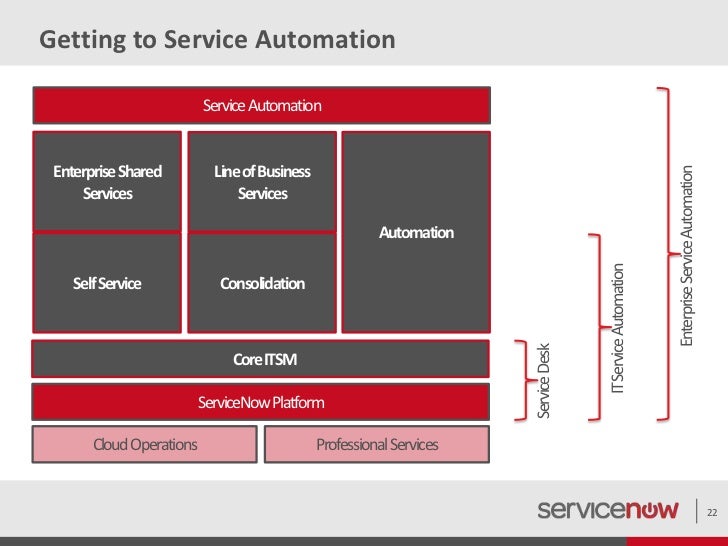 Getting to Service Automation

Service Automation

Enterprise Shared Services

Line of Business Services

Automation

Self Service

Consolidation

Core ITSM

ServiceNow Platform

Cloud Operations

Professional Services

Service Desk

IT Service Automation

Enterprise Service Automation

servicenow

22